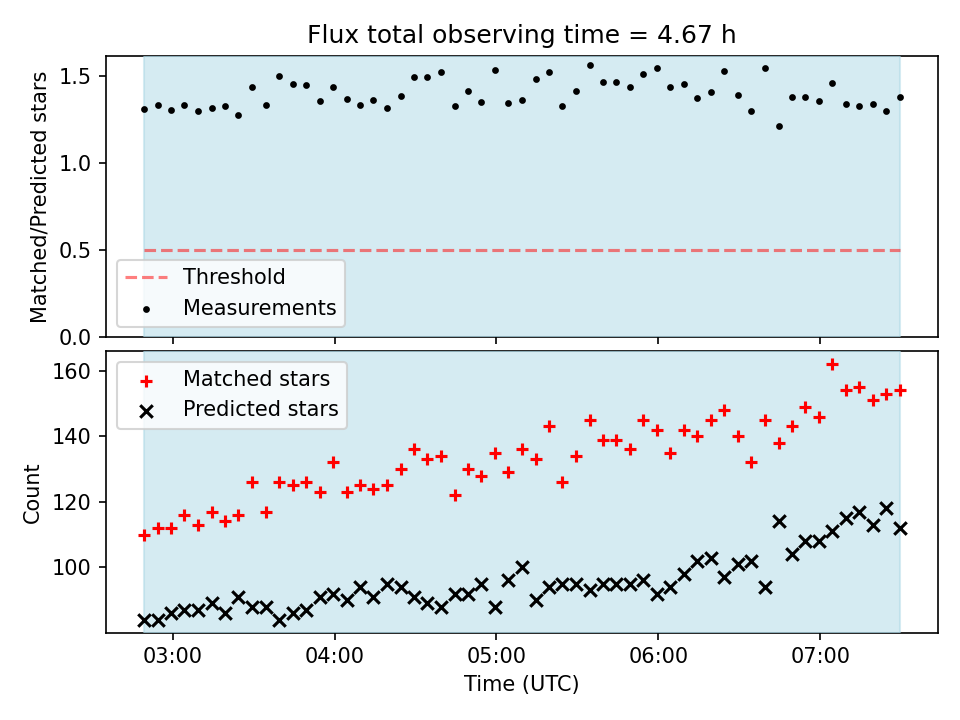 Flux total observing time = 4.67 h

Matched/Predicted stars
1.5
1.0
0.5
0.0

Threshold
Measurements

Matched stars
Predicted stars

Count
160
140
120
100

03:00
04:00
05:00
06:00
07:00
Time (UTC)